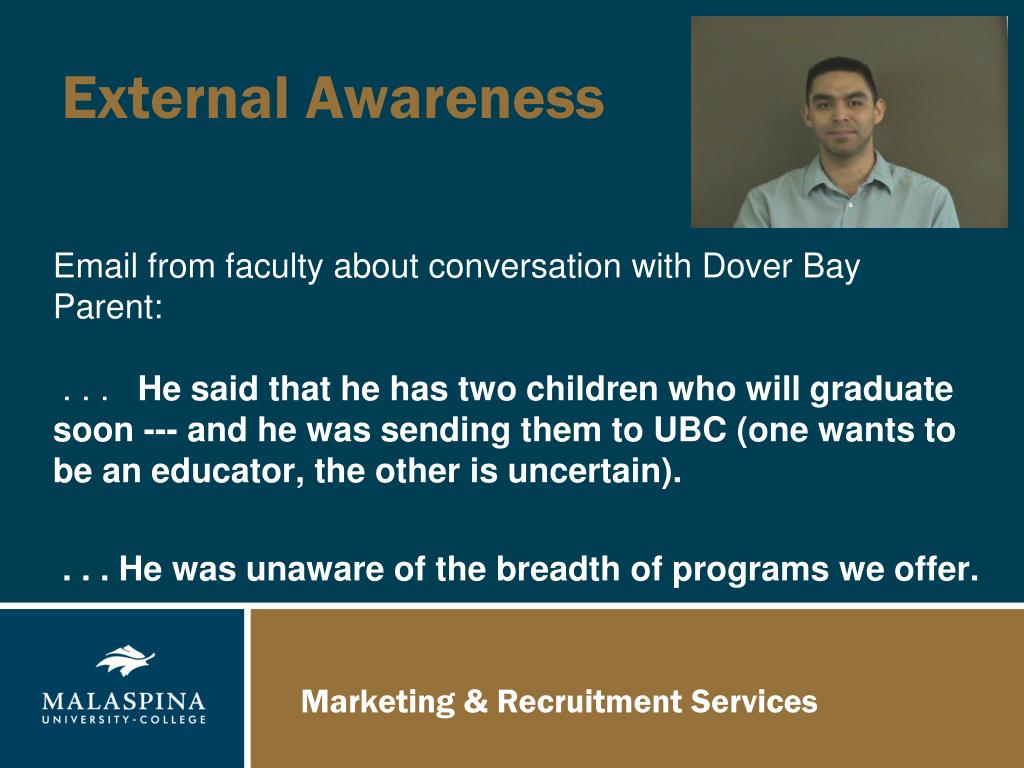 External Awareness

Email from faculty about conversation with Dover Bay Parent:

. . . He said that he has two children who will graduate soon --- and he was sending them to UBC (one wants to be an educator, the other is uncertain).

. . . He was unaware of the breadth of programs we offer.

MALASPINA
UNIVERSITY-COLLEGE

Marketing & Recruitment Services